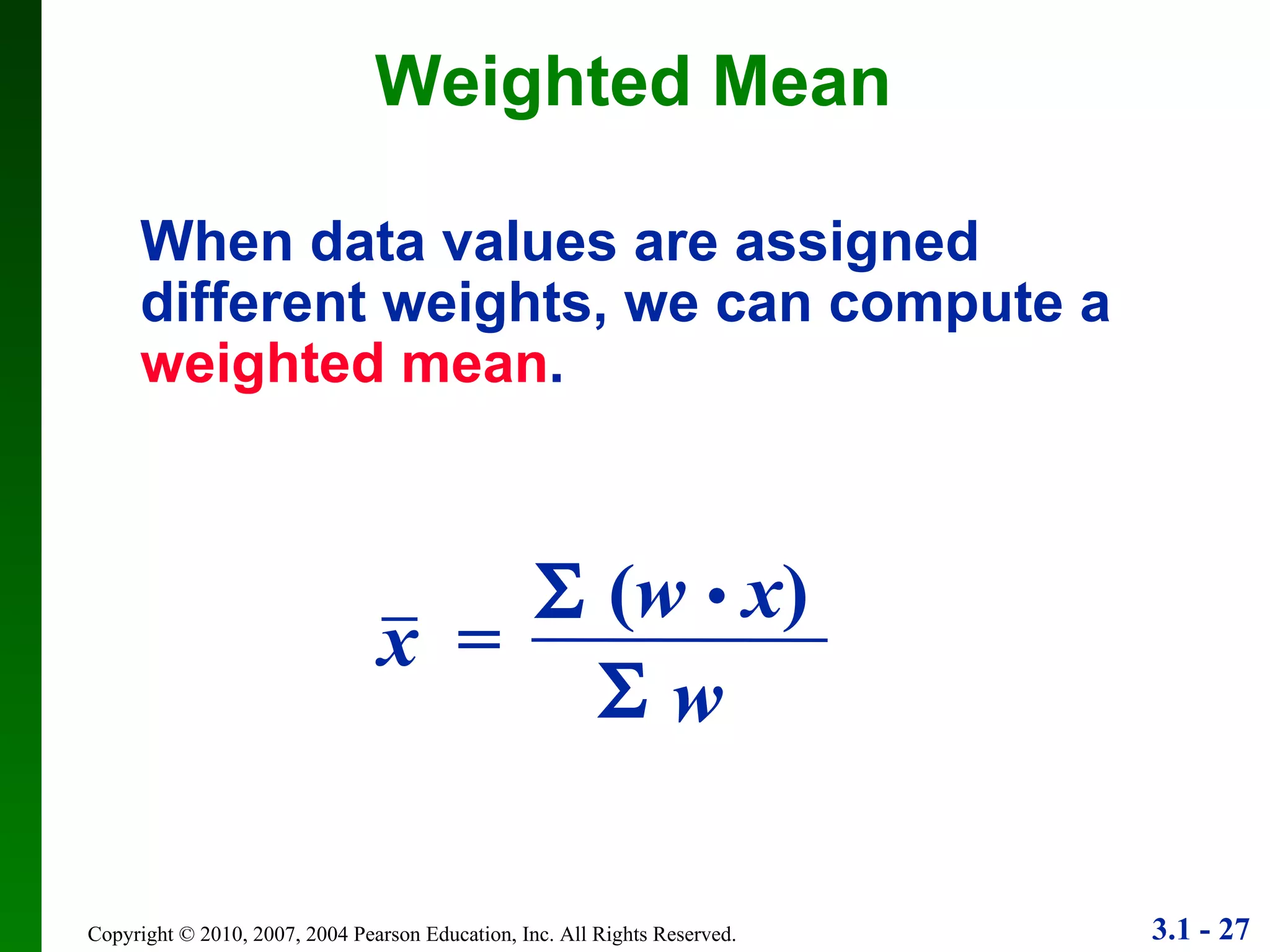 Weighted Mean

When data values are assigned different weights, we can compute a weighted mean.

$\bar{x} = \frac{\Sigma (w \cdot x)}{\Sigma w}$

Copyright © 2010, 2007, 2004 Pearson Education, Inc. All Rights Reserved.

3.1 - 27